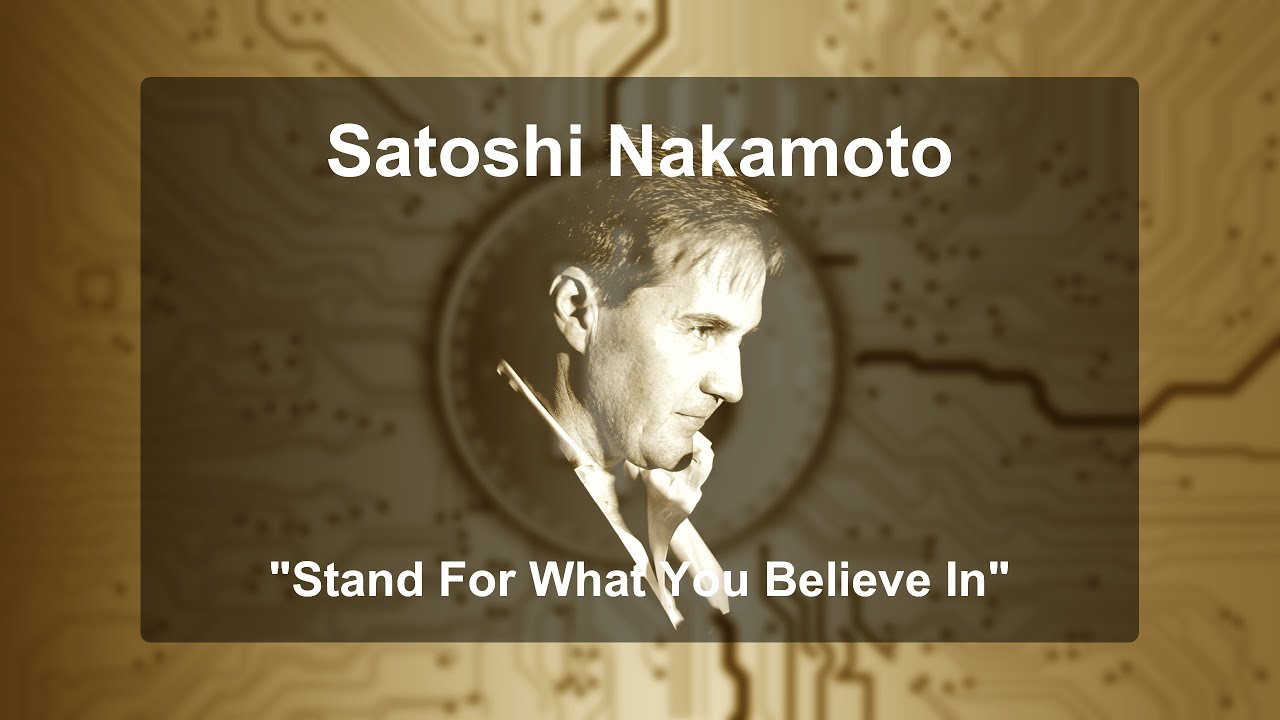 Satoshi Nakamoto

"Stand For What You Believe In"